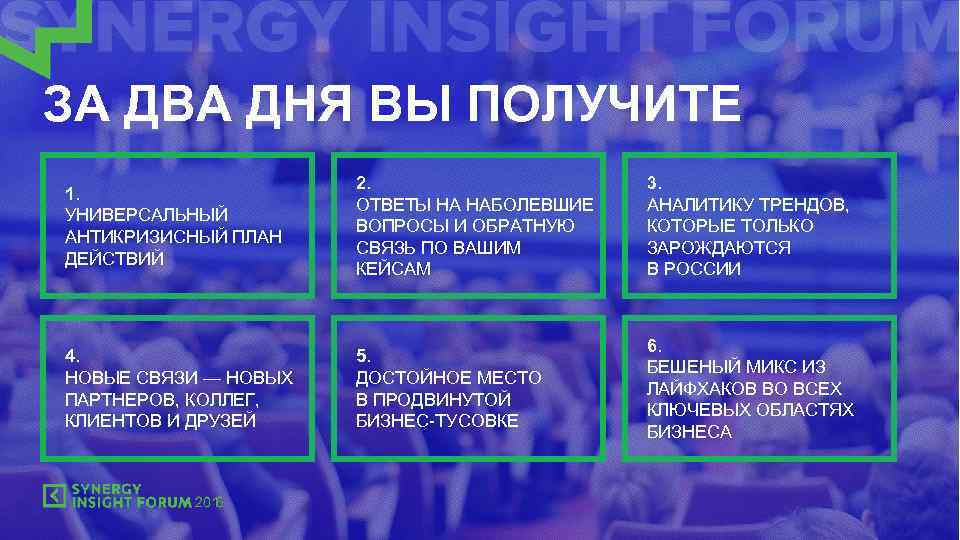 SYNERGY INSIGHT FORUM

ЗА ДВА ДНЯ ВЫ ПОЛУЧИТЕ

1.
УНИВЕРСАЛЬНЫЙ АНТИКРИЗИСНЫЙ ПЛАН ДЕЙСТВИЙ

2.
ОТВЕТЫ НА НАБОЛЕВШИЕ ВОПРОСЫ И ОБРАТНУЮ СВЯЗЬ ПО ВАШИМ КЕЙСАМ

3.
АНАЛИТИКУ ТРЕНДОВ, КОТОРЫЕ ТОЛЬКО ЗАРОЖДАЮТСЯ В РОССИИ

4.
НОВЫЕ СВЯЗИ — НОВЫХ ПАРТНЕРОВ, КОЛЛЕГ, КЛИЕНТОВ И ДРУЗЕЙ

5.
ДОСТОЙНОЕ МЕСТО В ПРОДВИНУТОЙ БИЗНЕС-ТУСОВКЕ

6.
БЕШЕНЫЙ МИКС ИЗ ЛАЙФХАКОВ ВО ВСЕХ КЛЮЧЕВЫХ ОБЛАСТЯХ БИЗНЕСА

SYNERGY INSIGHT FORUM 2016